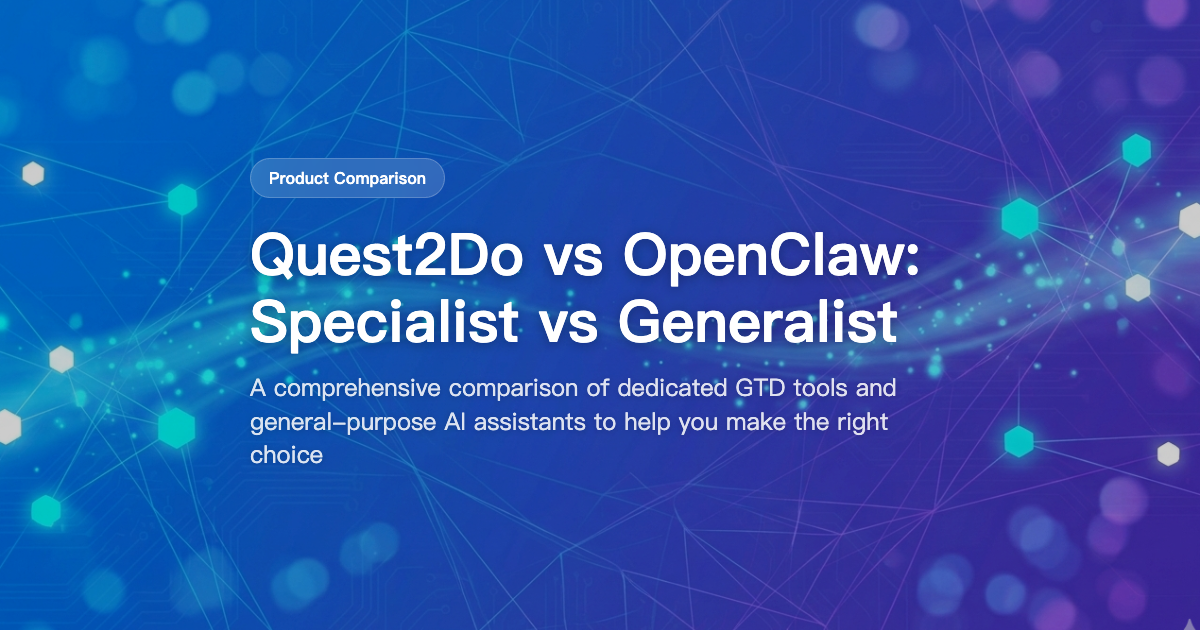 Product Comparison

Quest2Do vs OpenClaw: Specialist vs Generalist

A comprehensive comparison of dedicated GTD tools and general-purpose AI assistants to help you make the right choice